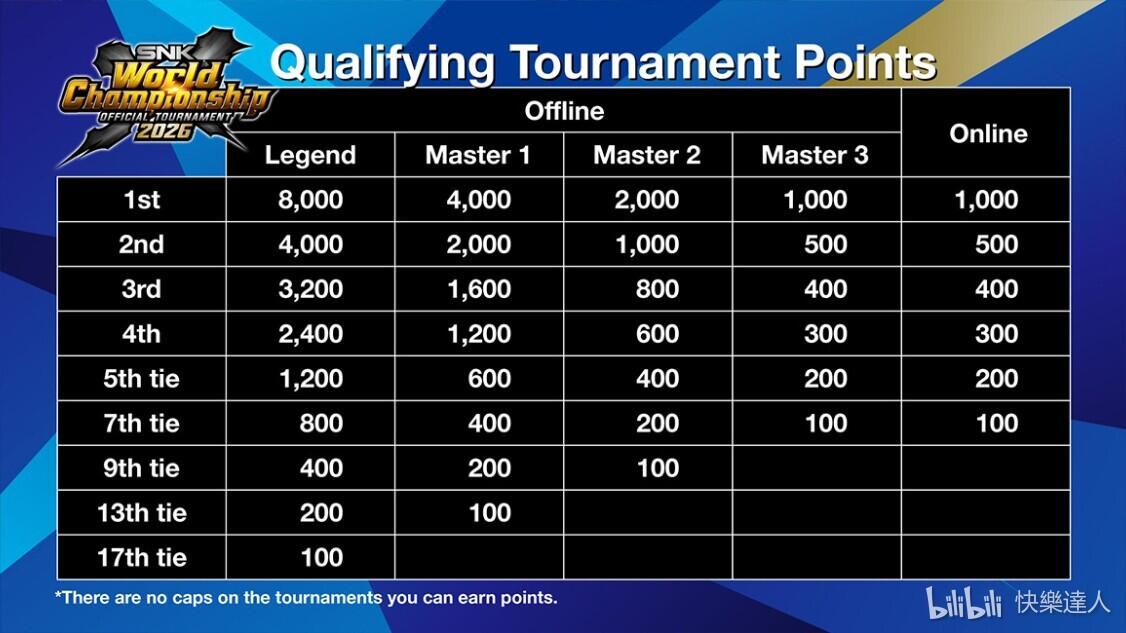 SNK World Championship OFFICIAL TOURNAMENT 2026

Qualifying Tournament Points

| | Offline | | | | Online |
|---|---|---|---|---|---|
| | Legend | Master 1 | Master 2 | Master 3 | |
| 1st | 8,000 | 4,000 | 2,000 | 1,000 | 1,000 |
| 2nd | 4,000 | 2,000 | 1,000 | 500 | 500 |
| 3rd | 3,200 | 1,600 | 800 | 400 | 400 |
| 4th | 2,400 | 1,200 | 600 | 300 | 300 |
| 5th tie | 1,200 | 600 | 400 | 200 | 200 |
| 7th tie | 800 | 400 | 200 | 100 | 100 |
| 9th tie | 400 | 200 | 100 | | |
| 13th tie | 200 | 100 | | | |
| 17th tie | 100 | | | | |

*There are no caps on the tournaments you can earn points.

bilibili 快樂達人